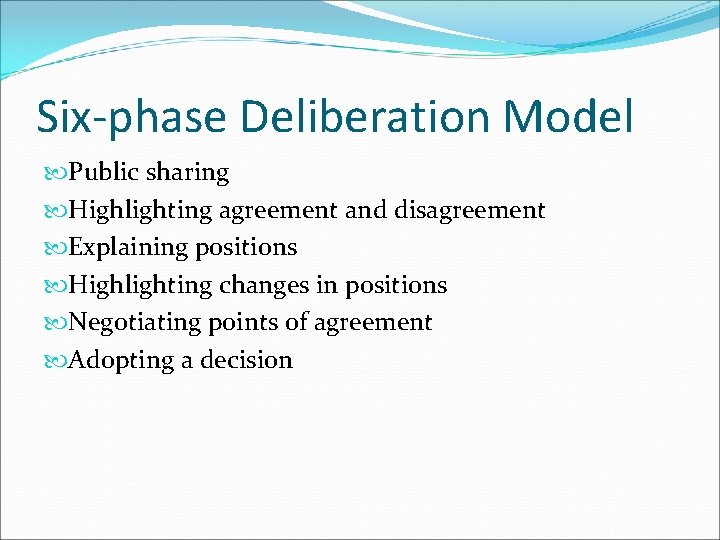 Six-phase Deliberation Model

Public sharing
Highlighting agreement and disagreement
Explaining positions
Highlighting changes in positions
Negotiating points of agreement
Adopting a decision